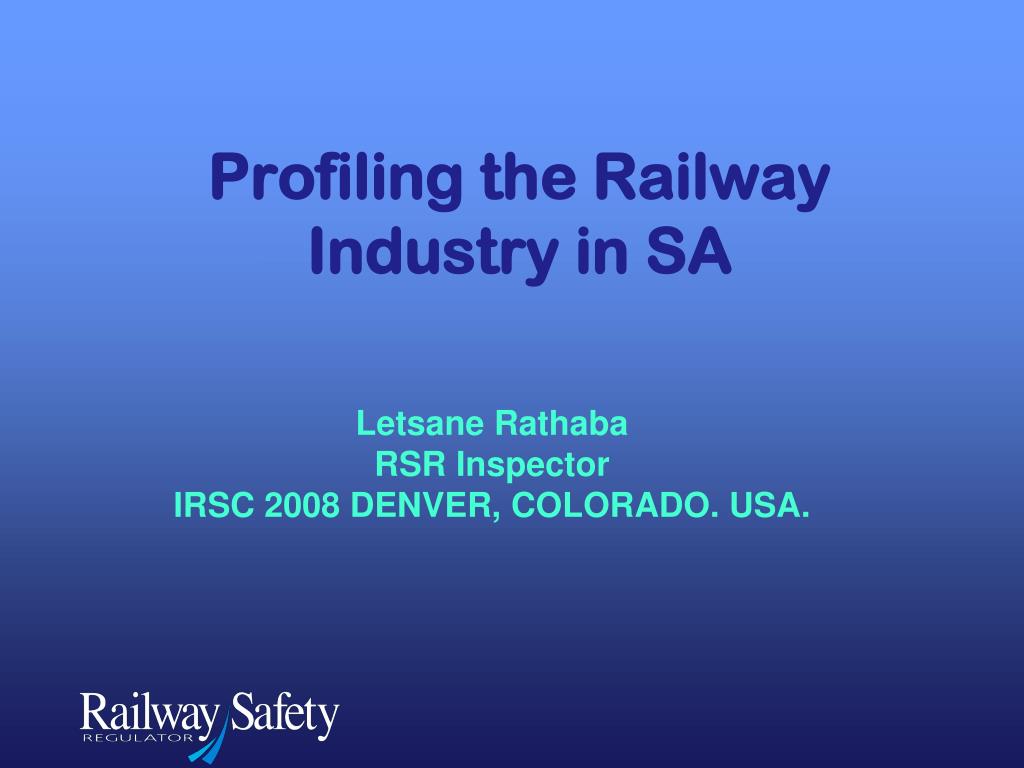 Profiling the Railway Industry in SA

Letsane Rathaba
RSR Inspector
IRSC 2008 DENVER, COLORADO. USA.

Railway Safety
REGULATOR